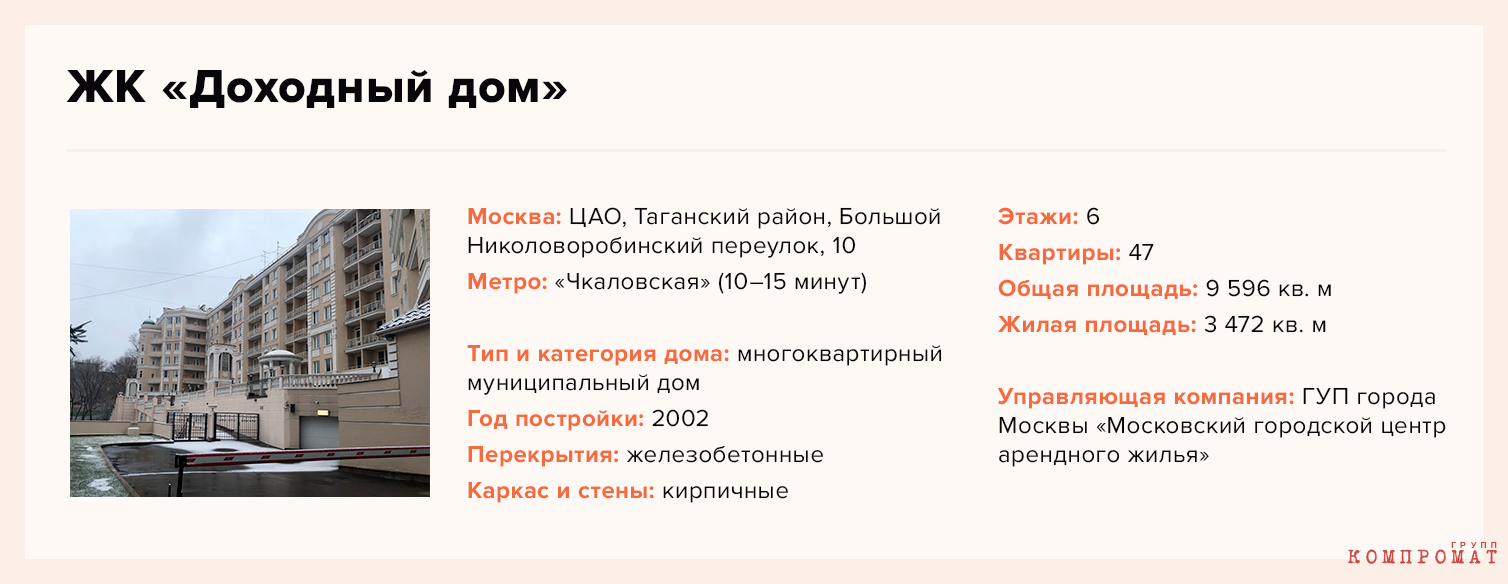 ЖК «Доходный дом»

Москва: ЦАО, Таганский район, Большой Николоворобинский переулок, 10

Метро: «Чкаловская» (10–15 минут)

Тип и категория дома: многоквартирный муниципальный дом

Год постройки: 2002

Перекрытия: железобетонные

Каркас и стены: кирпичные

Этажи: 6

Квартиры: 47

Общая площадь: 9 596 кв. м

Жилая площадь: 3 472 кв. м

Управляющая компания: ГУП города Москвы «Московский городской центр арендного жилья»

КОМПРОМАТ ГРУПП